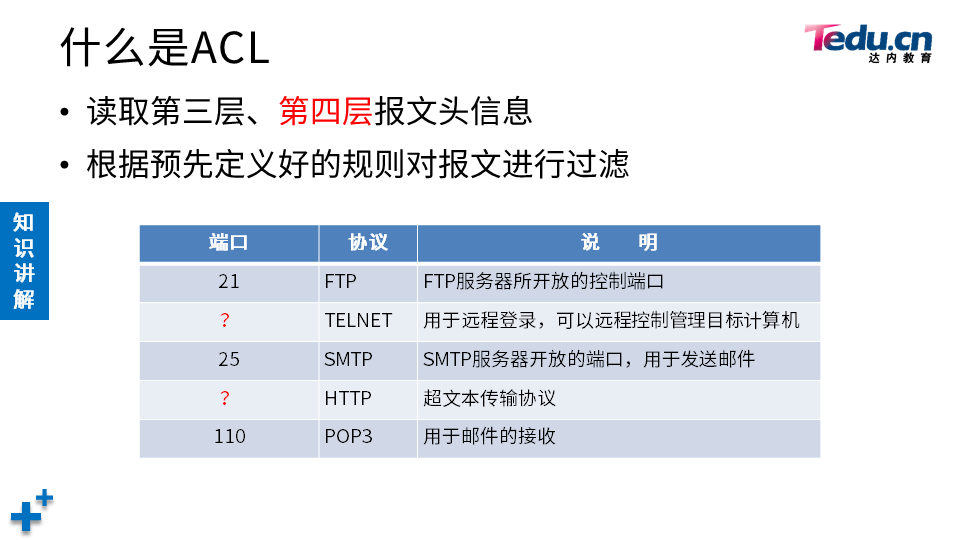 什么是ACL

Tedu.cn
达内教育

• 读取第三层、第四层报文头信息
• 根据预先定义好的规则对报文进行过滤

知识讲解

| 端口 | 协议 | 说　明 |
|---|---|---|
| 21 | FTP | FTP服务器所开放的控制端口 |
| ? | TELNET | 用于远程登录，可以远程控制管理目标计算机 |
| 25 | SMTP | SMTP服务器开放的端口，用于发送邮件 |
| ? | HTTP | 超文本传输协议 |
| 110 | POP3 | 用于邮件的接收 |